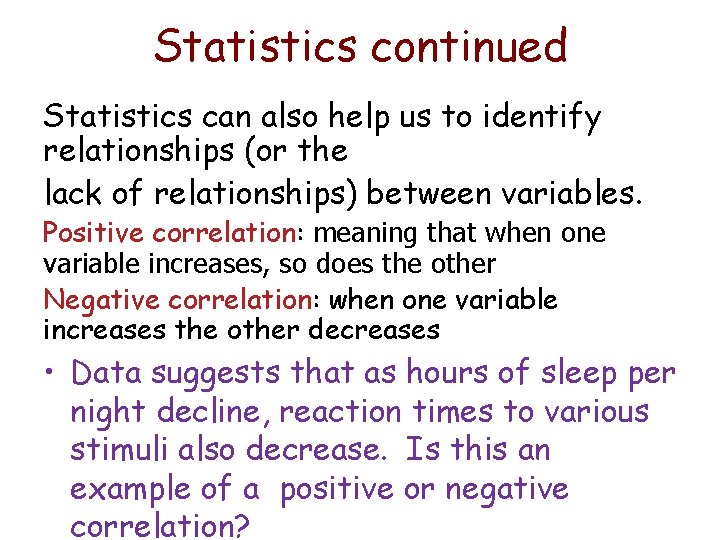 Statistics continued

Statistics can also help us to identify relationships (or the
lack of relationships) between variables.

Positive correlation: meaning that when one variable increases, so does the other

Negative correlation: when one variable increases the other decreases

• Data suggests that as hours of sleep per night decline, reaction times to various stimuli also decrease. Is this an example of a positive or negative correlation?